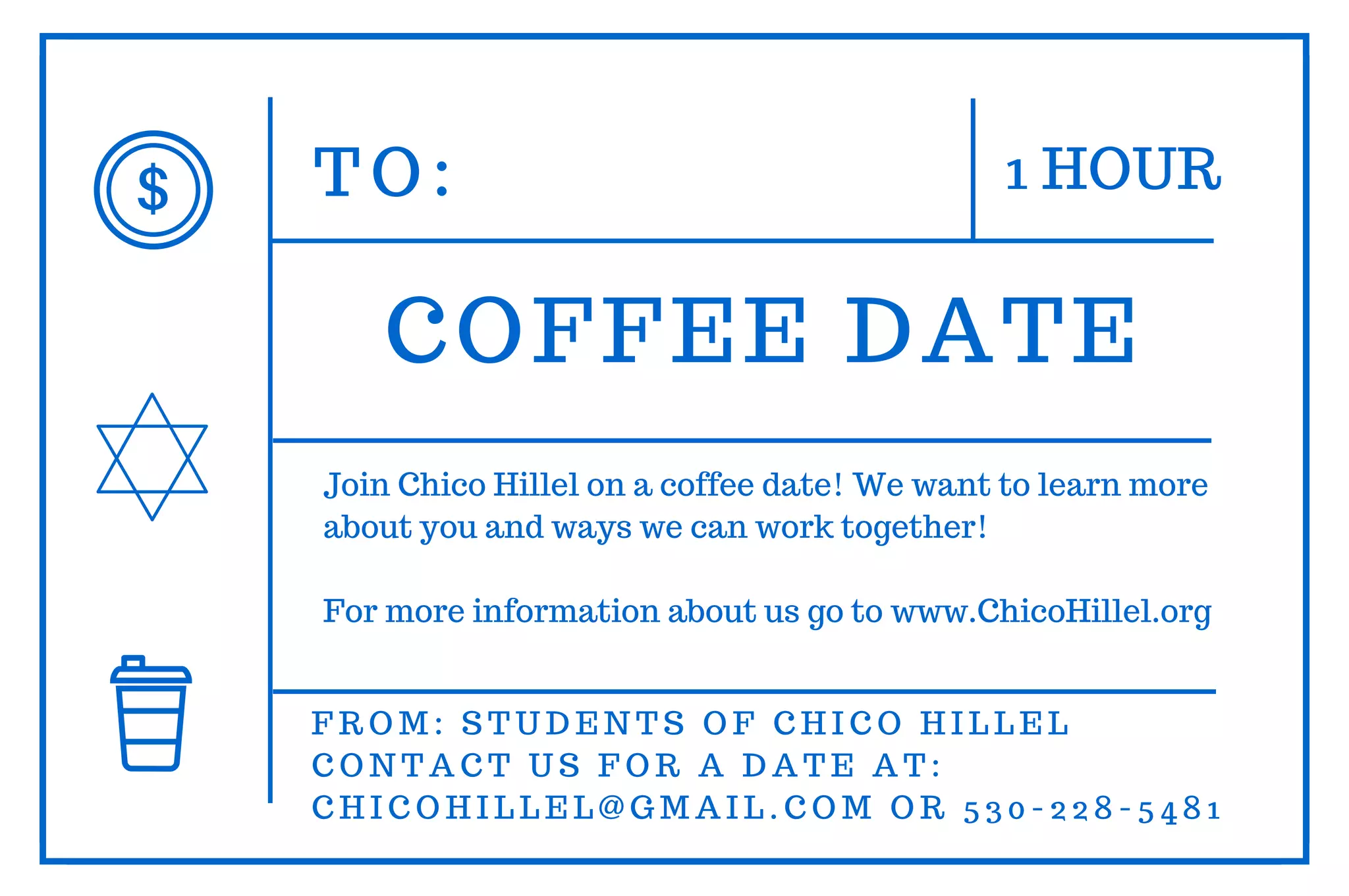 $

TO:

1 HOUR

COFFEE DATE

Join Chico Hillel on a coffee date! We want to learn more about you and ways we can work together!

For more information about us go to www.ChicoHillel.org

FROM: STUDENTS OF CHICO HILLEL
CONTACT US FOR A DATE AT:
CHICOHILLEL@GMAIL.COM OR 530-228-5481